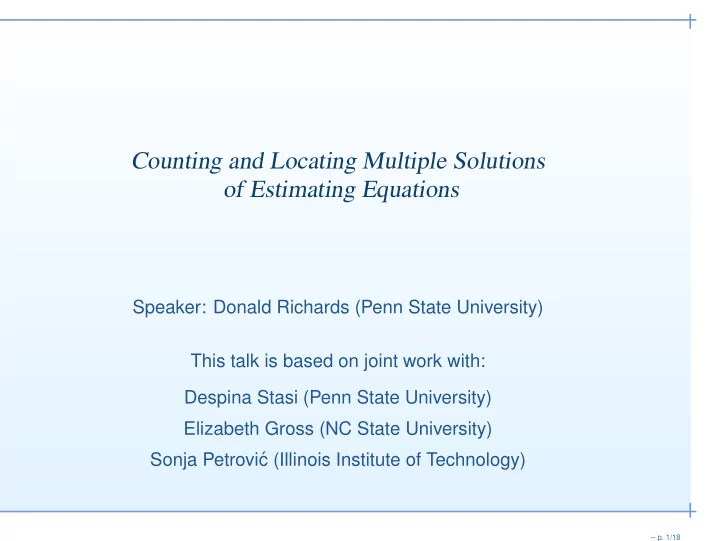 Counting and Locating Multiple Solutions of Estimating Equations

Speaker: Donald Richards (Penn State University)

This talk is based on joint work with:

Despina Stasi (Penn State University)

Elizabeth Gross (NC State University)

Sonja Petrović (Illinois Institute of Technology)

– p. 1/18